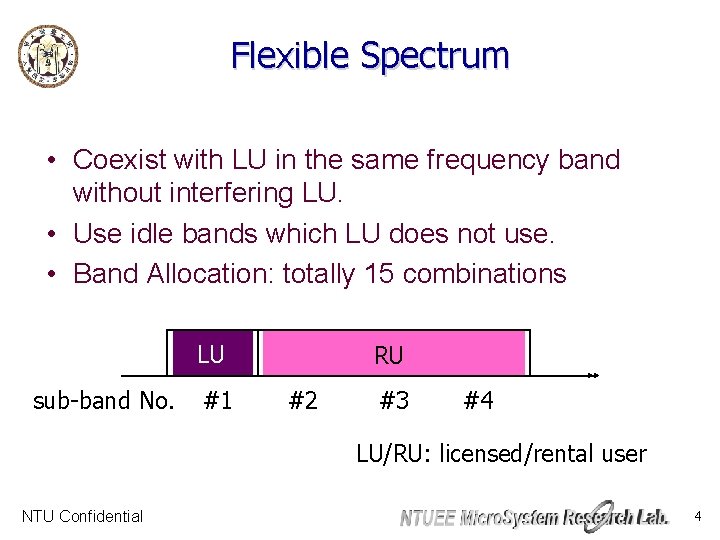 Flexible Spectrum

• Coexist with LU in the same frequency band without interfering LU.
• Use idle bands which LU does not use.
• Band Allocation: totally 15 combinations

LU
RU
sub-band No. #1 #2 #3 #4

LU/RU: licensed/rental user

NTU Confidential
NTUEE MicroSystem Research Lab.
4